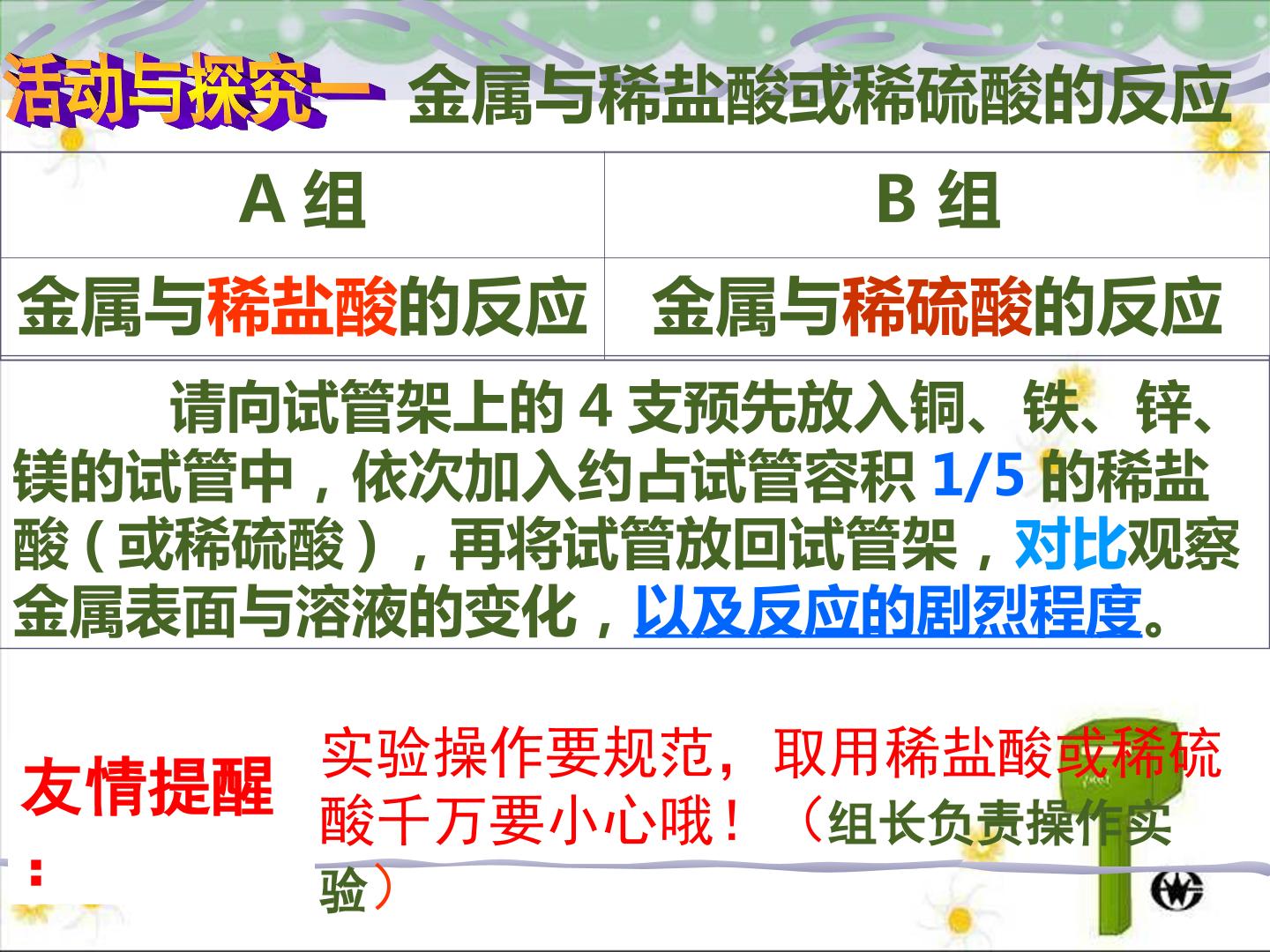 活动与探究一 金属与稀盐酸或稀硫酸的反应

| A组 | B组 |
|---|---|
| 金属与稀盐酸的反应 | 金属与稀硫酸的反应 |

请向试管架上的4支预先放入铜、铁、锌、镁的试管中，依次加入约占试管容积1/5的稀盐酸（或稀硫酸），再将试管放回试管架，对比观察金属表面与溶液的变化，以及反应的剧烈程度。

友情提醒：

实验操作要规范，取用稀盐酸或稀硫酸千万要小心哦！（组长负责操作实验）